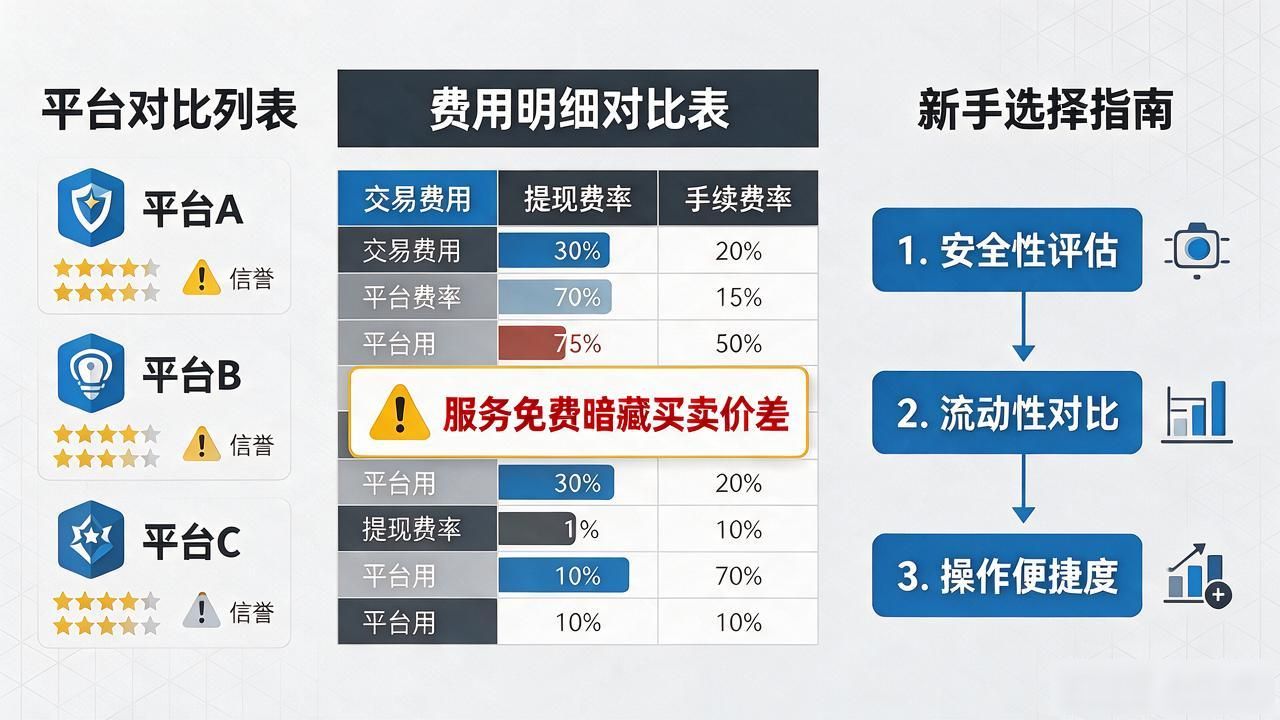 平台对比列表

平台A
信誉

平台B
信誉

平台C
信誉

费用明细对比表

| 交易费用 | 提现费率 | 手续费率 |
|---|---|---|
| 交易费用 | 30% | 20% |
| 平台费率 | 70% | 15% |
| 平台用 | 75% | 50% |
| 平台用 | 30% | 20% |
| 提现费率 | 1% | 10% |
| 平台用 | 10% | 70% |
| 平台用 | 10% | 10% |

服务免费暗藏买卖价差

新手选择指南

1. 安全性评估

2. 流动性对比

3. 操作便捷度